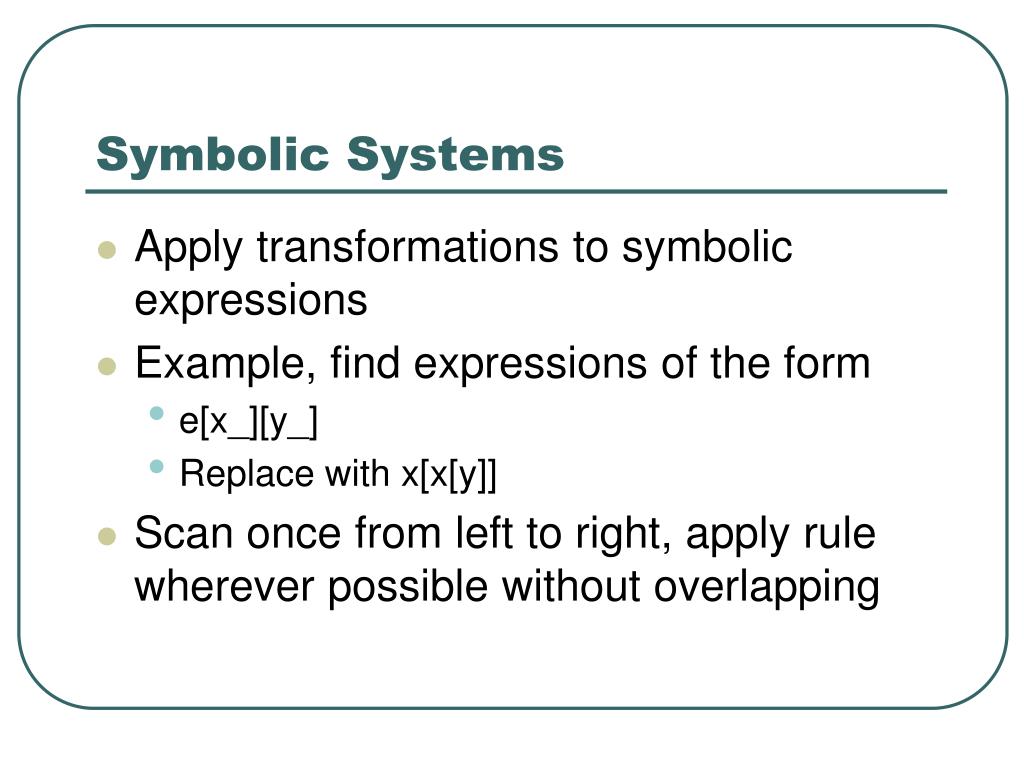 Symbolic Systems

- Apply transformations to symbolic expressions
- Example, find expressions of the form
  - e[x_][y_]
  - Replace with x[x[y]]
- Scan once from left to right, apply rule wherever possible without overlapping